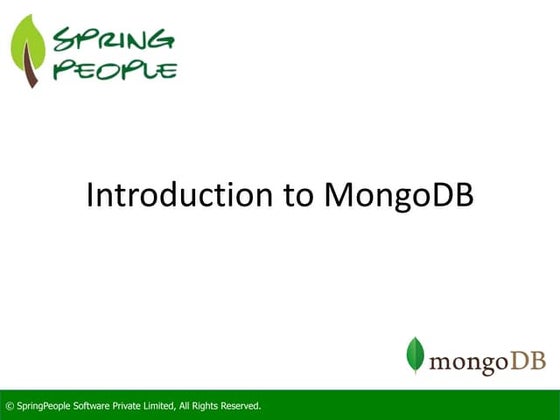 SPRING PEOPLE

Introduction to MongoDB

mongoDB

© SpringPeople Software Private Limited, All Rights Reserved.